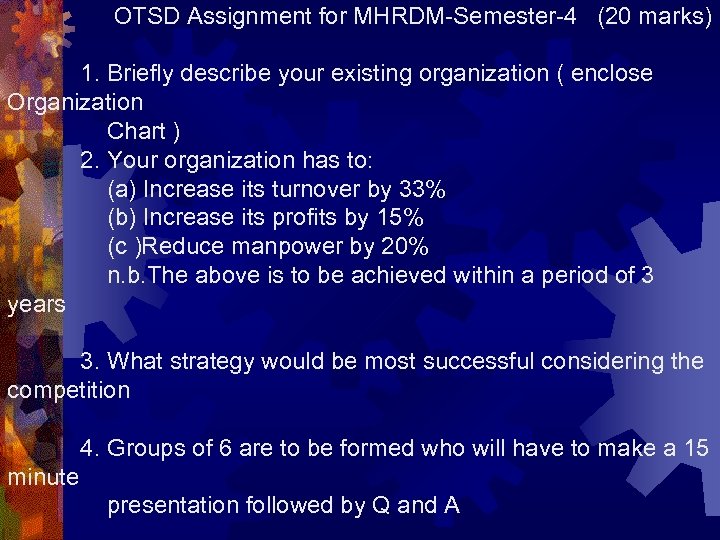 OTSD Assignment for MHRDM-Semester-4 (20 marks)

1. Briefly describe your existing organization ( enclose Organization Chart )
2. Your organization has to:
(a) Increase its turnover by 33%
(b) Increase its profits by 15%
(c )Reduce manpower by 20%
n.b.The above is to be achieved within a period of 3 years

3. What strategy would be most successful considering the competition

4. Groups of 6 are to be formed who will have to make a 15 minute presentation followed by Q and A